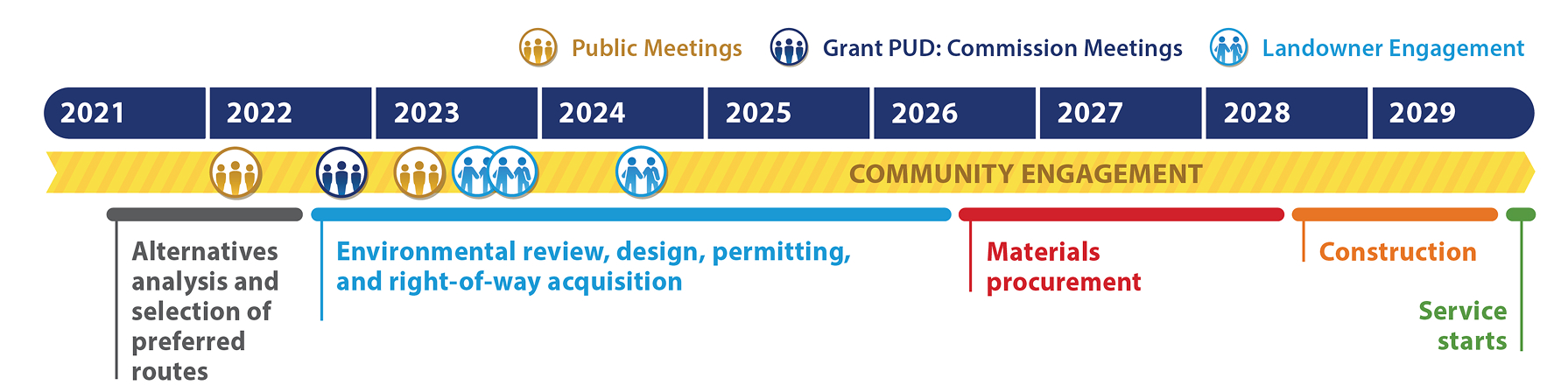 Public Meetings Grant PUD: Commission Meetings Landowner Engagement

2021 2022 2023 2024 2025 2026 2027 2028 2029

COMMUNITY ENGAGEMENT

Alternatives analysis and selection of preferred routes

Environmental review, design, permitting, and right-of-way acquisition

Materials procurement

Construction

Service starts